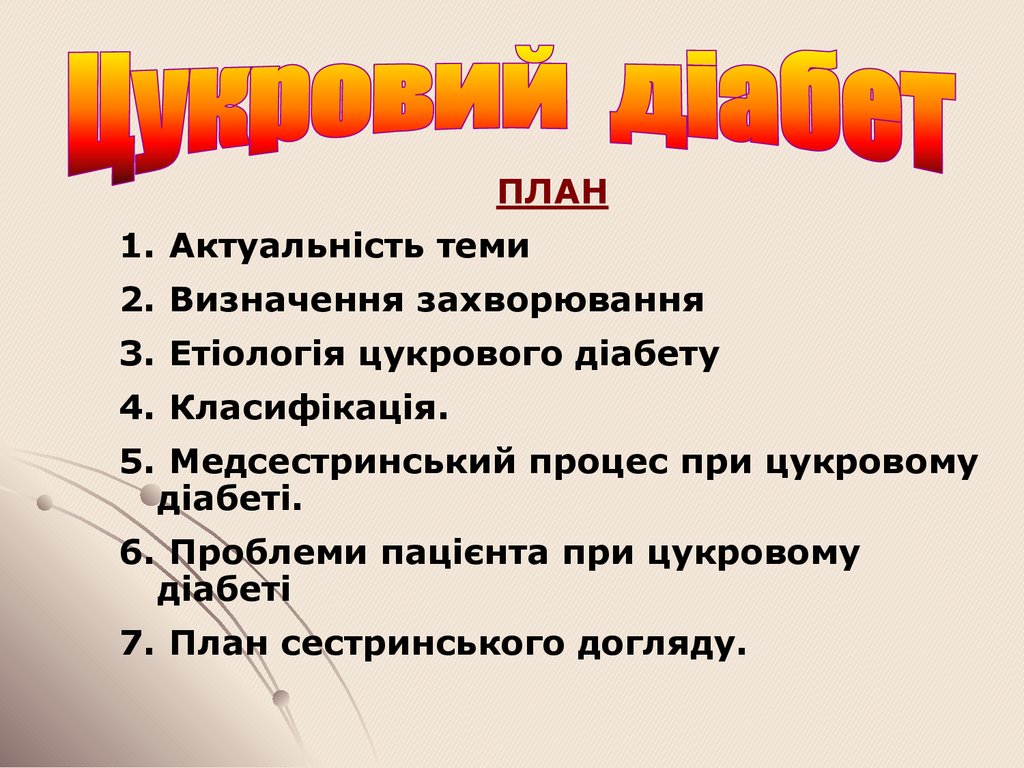 Цукровий діабет

ПЛАН

1. Актуальність теми
2. Визначення захворювання
3. Етіологія цукрового діабету
4. Класифікація.
5. Медсестринський процес при цукровому діабеті.
6. Проблеми пацієнта при цукровому діабеті
7. План сестринського догляду.